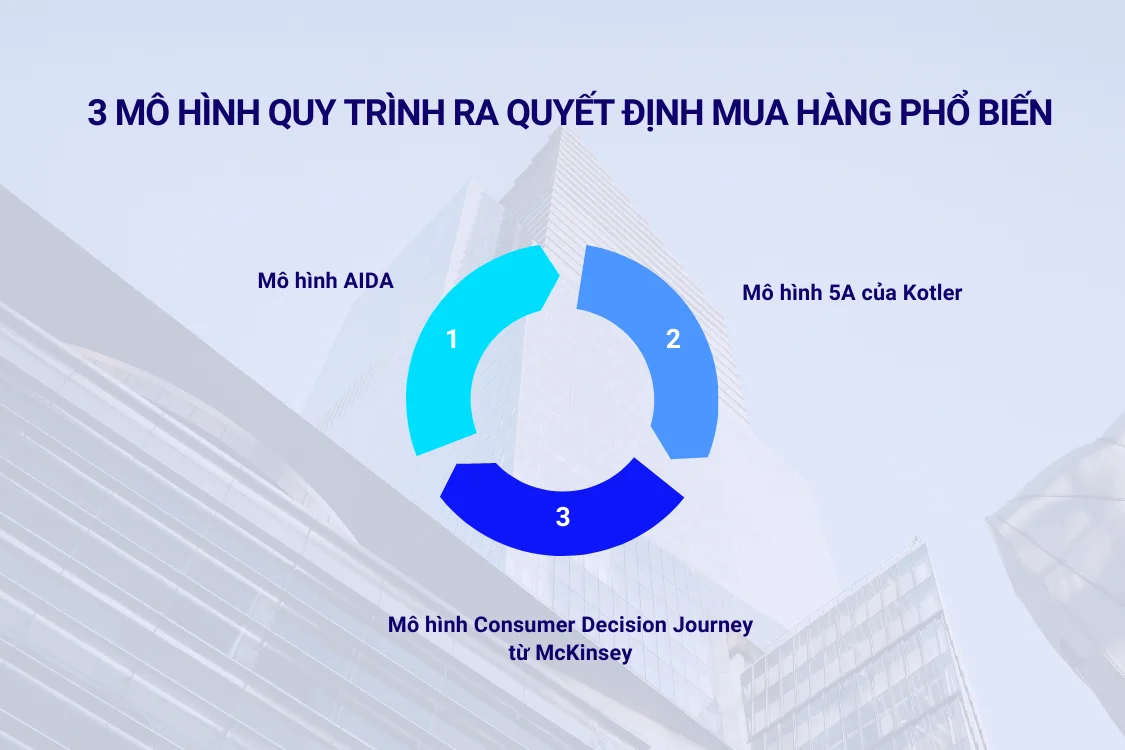 3 MÔ HÌNH QUY TRÌNH RA QUYẾT ĐỊNH MUA HÀNG PHỔ BIẾN

Mô hình AIDA

1

2

Mô hình 5A của Kotler

3

Mô hình Consumer Decision Journey từ McKinsey